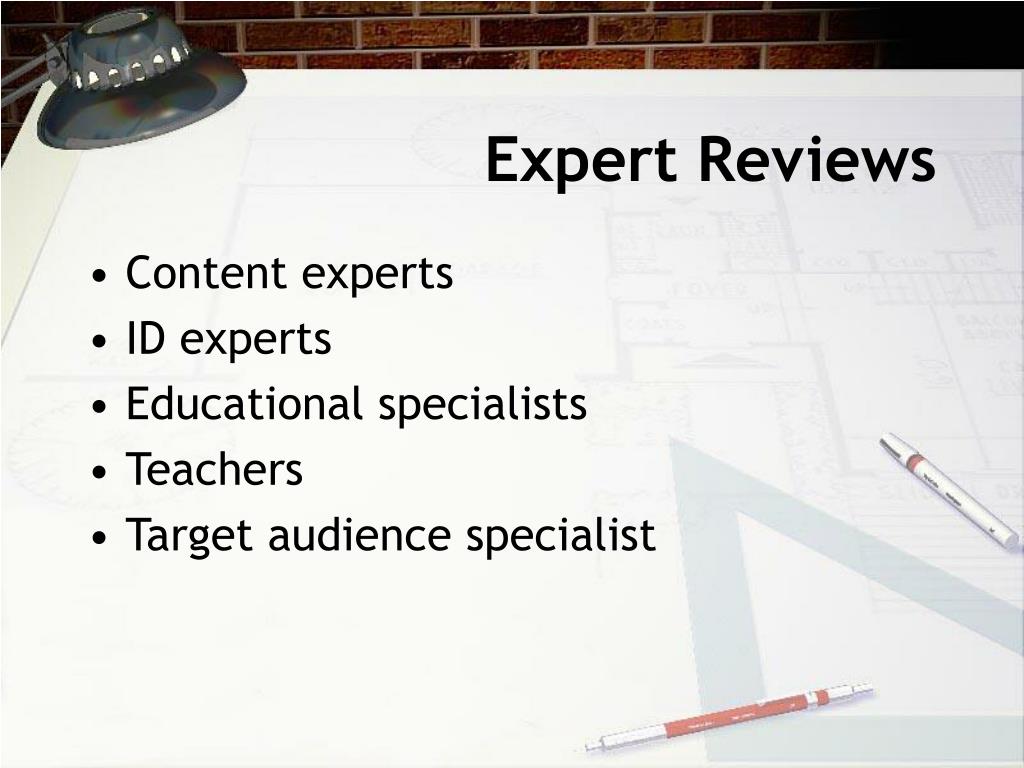 Expert Reviews

• Content experts
• ID experts
• Educational specialists
• Teachers
• Target audience specialist